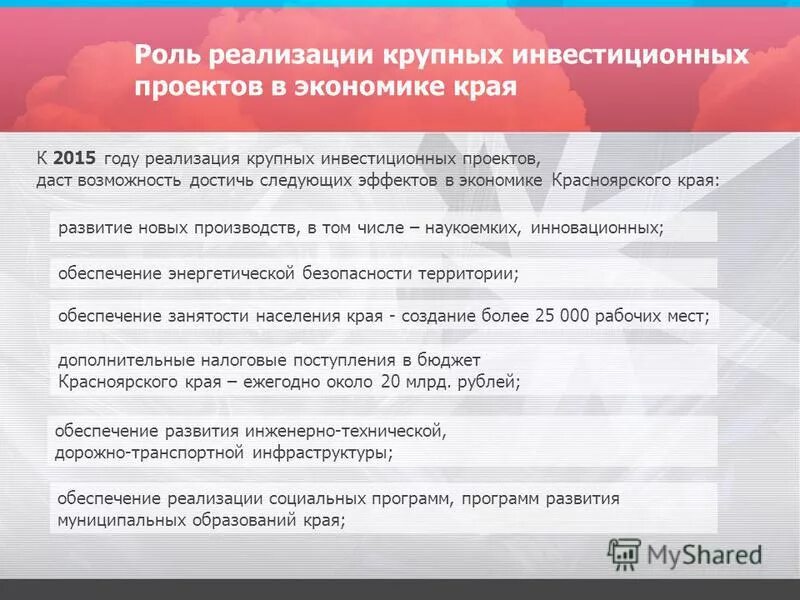 Роль реализации крупных инвестиционных проектов в экономике края

К 2015 году реализация крупных инвестиционных проектов, даст возможность достичь следующих эффектов в экономике Красноярского края:

развитие новых производств, в том числе – наукоемких, инновационных;

обеспечение энергетической безопасности территории;

обеспечение занятости населения края - создание более 25 000 рабочих мест;

дополнительные налоговые поступления в бюджет Красноярского края – ежегодно около 20 млрд. рублей;

обеспечение развития инженерно-технической, дорожно-транспортной инфраструктуры;

обеспечение реализации социальных программ, программ развития муниципальных образований края;

MyShared